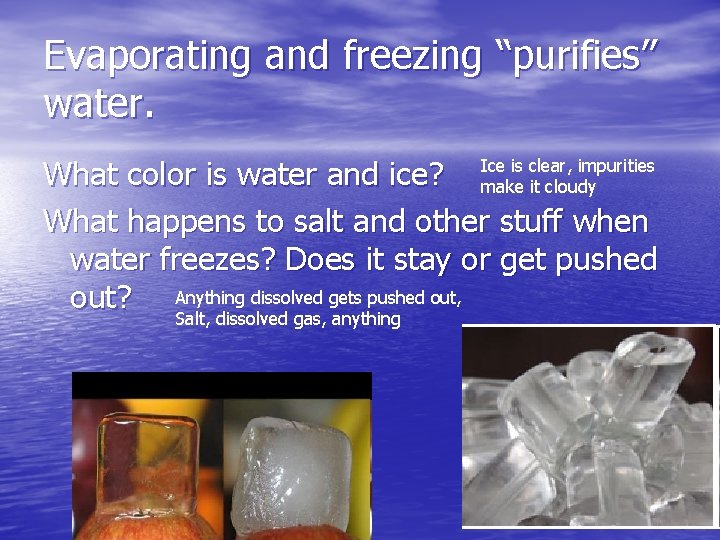 Evaporating and freezing “purifies” water.

What color is water and ice?

Ice is clear, impurities make it cloudy

What happens to salt and other stuff when water freezes? Does it stay or get pushed out?

Anything dissolved gets pushed out, Salt, dissolved gas, anything